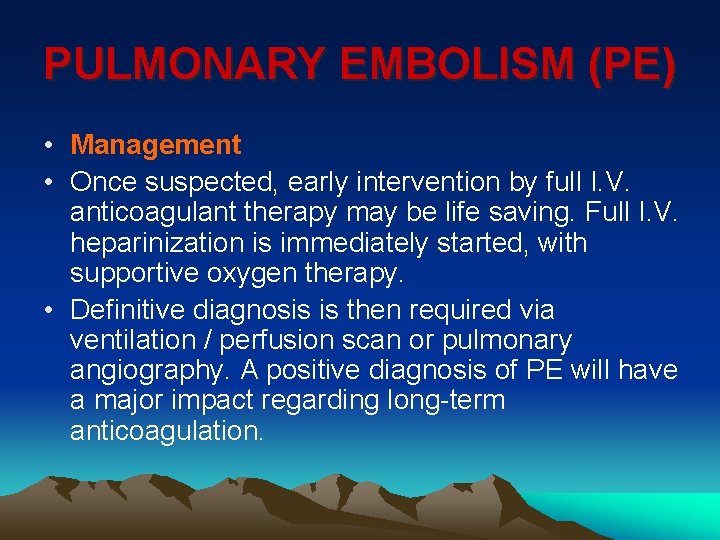 PULMONARY EMBOLISM (PE)

• Management
• Once suspected, early intervention by full I.V. anticoagulant therapy may be life saving. Full I.V. heparinization is immediately started, with supportive oxygen therapy.
• Definitive diagnosis is then required via ventilation / perfusion scan or pulmonary angiography. A positive diagnosis of PE will have a major impact regarding long-term anticoagulation.